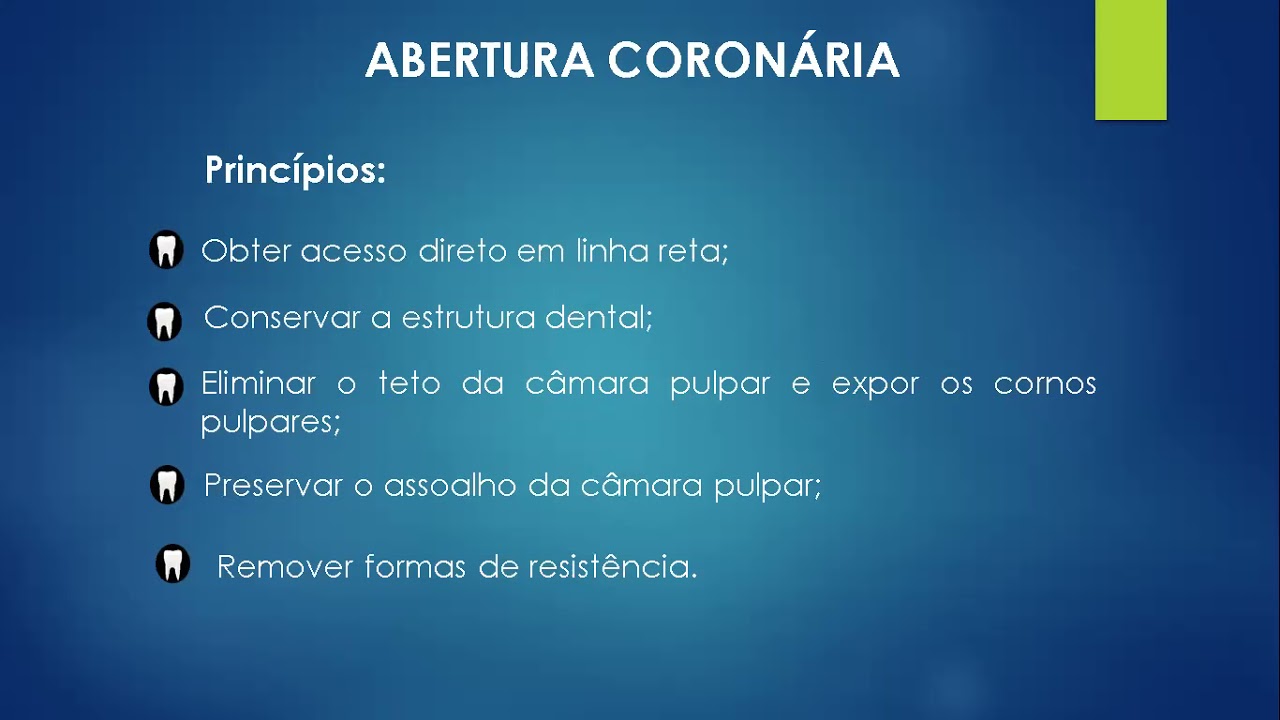 ABERTURA CORONÁRIA

Princípios:

Obter acesso direto em linha reta;

Conservar a estrutura dental;

Eliminar o teto da câmara pulpar e expor os cornos pulpares;

Preservar o assoalho da câmara pulpar;

Remover formas de resistência.